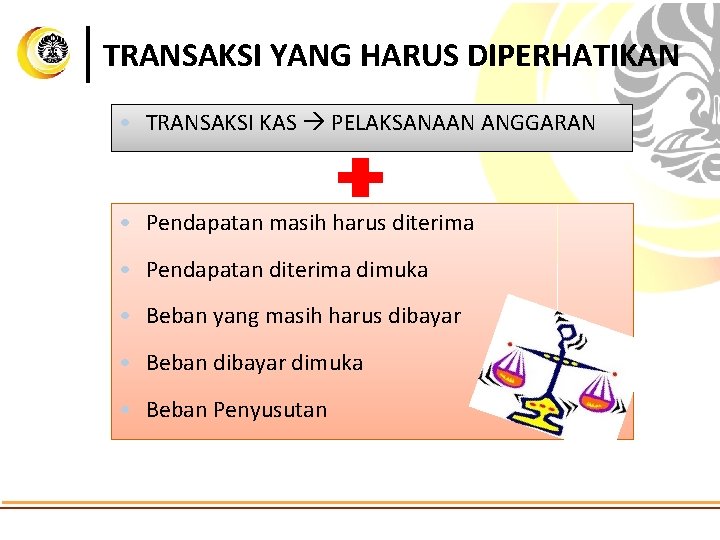 TRANSAKSI YANG HARUS DIPERHATIKAN

• TRANSAKSI KAS → PELAKSANAAN ANGGARAN

• Pendapatan masih harus diterima
• Pendapatan diterima dimuka
• Beban yang masih harus dibayar
• Beban dibayar dimuka
• Beban Penyusutan